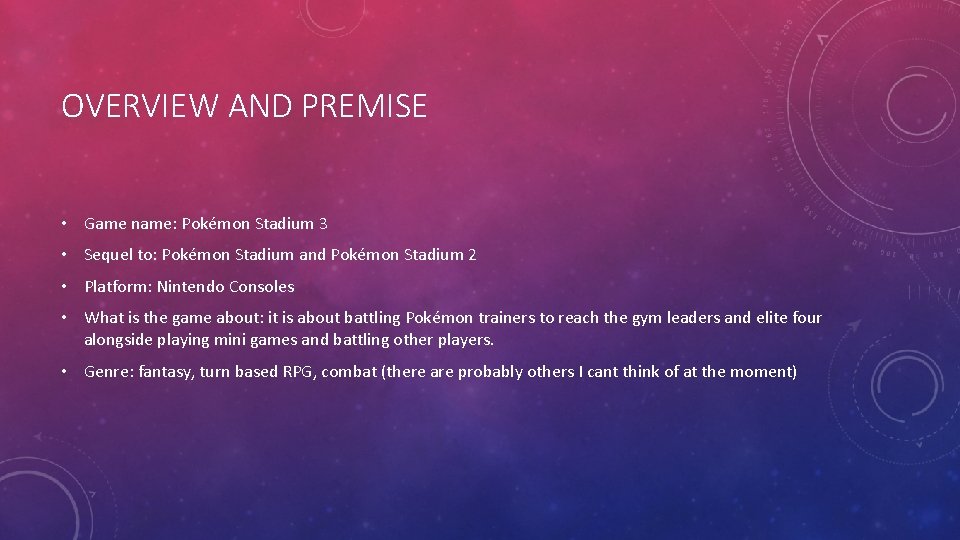 OVERVIEW AND PREMISE

• Game name: Pokémon Stadium 3

• Sequel to: Pokémon Stadium and Pokémon Stadium 2

• Platform: Nintendo Consoles

• What is the game about: it is about battling Pokémon trainers to reach the gym leaders and elite four alongside playing mini games and battling other players.

• Genre: fantasy, turn based RPG, combat (there are probably others I cant think of at the moment)